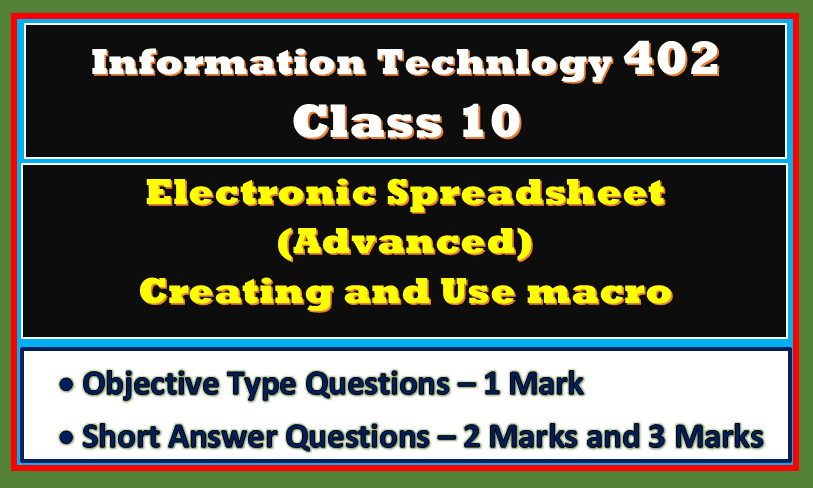 Information Technlogy 402
Class 10

Electronic Spreadsheet (Advanced)
Creating and Use macro

• Objective Type Questions – 1 Mark
• Short Answer Questions – 2 Marks and 3 Marks